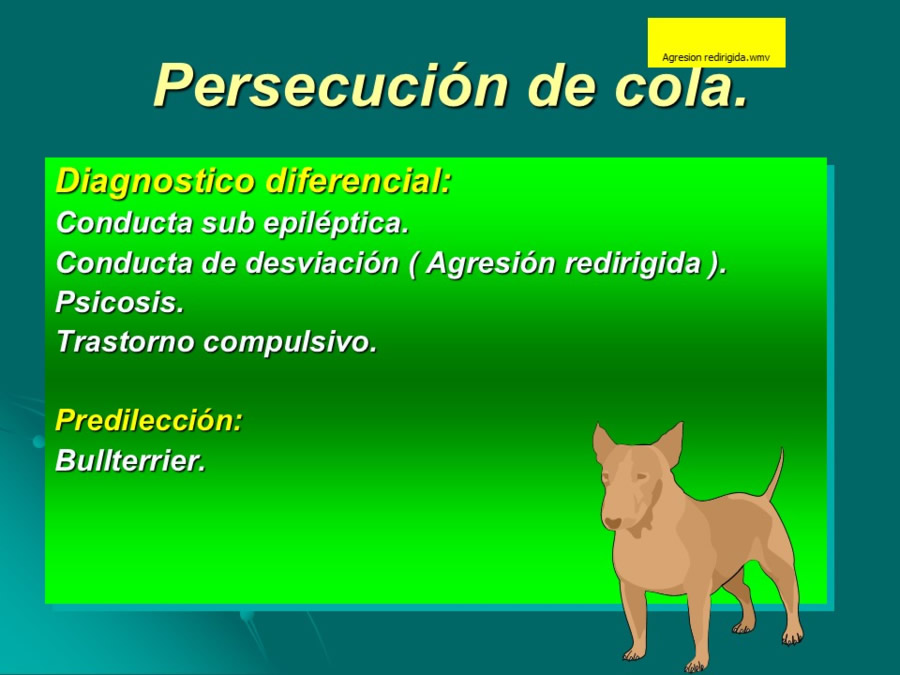 Agresion redirigida.wmv

Persecución de cola.

Diagnostico diferencial:
Conducta sub epiléptica.
Conducta de desviación ( Agresión redirigida ).
Psicosis.
Trastorno compulsivo.

Predilección:
Bullterrier.